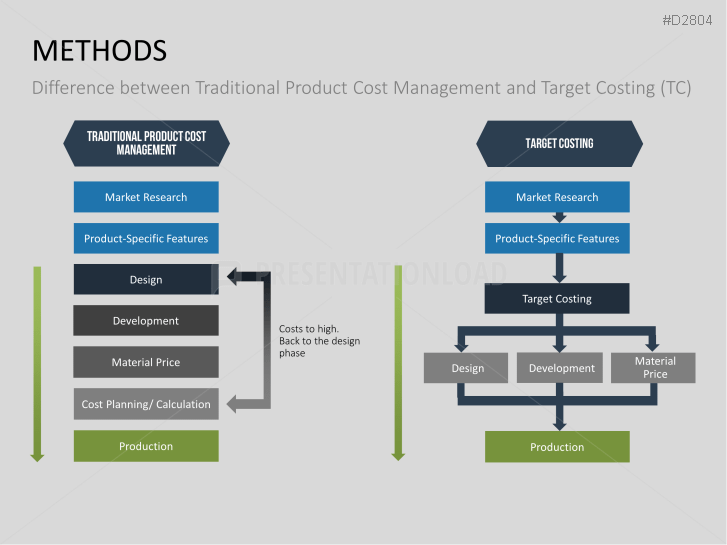 #D2804

METHODS

Difference between Traditional Product Cost Management and Target Costing (TC)

TRADITIONAL PRODUCT COST MANAGEMENT

Market Research

Product-Specific Features

Design

Development

Material Price

Cost Planning/ Calculation

Production

Costs to high. Back to the design phase

PRESENTATIONLOAD

TARGET COSTING

Market Research

Product-Specific Features

Target Costing

Design

Development

Material Price

Production